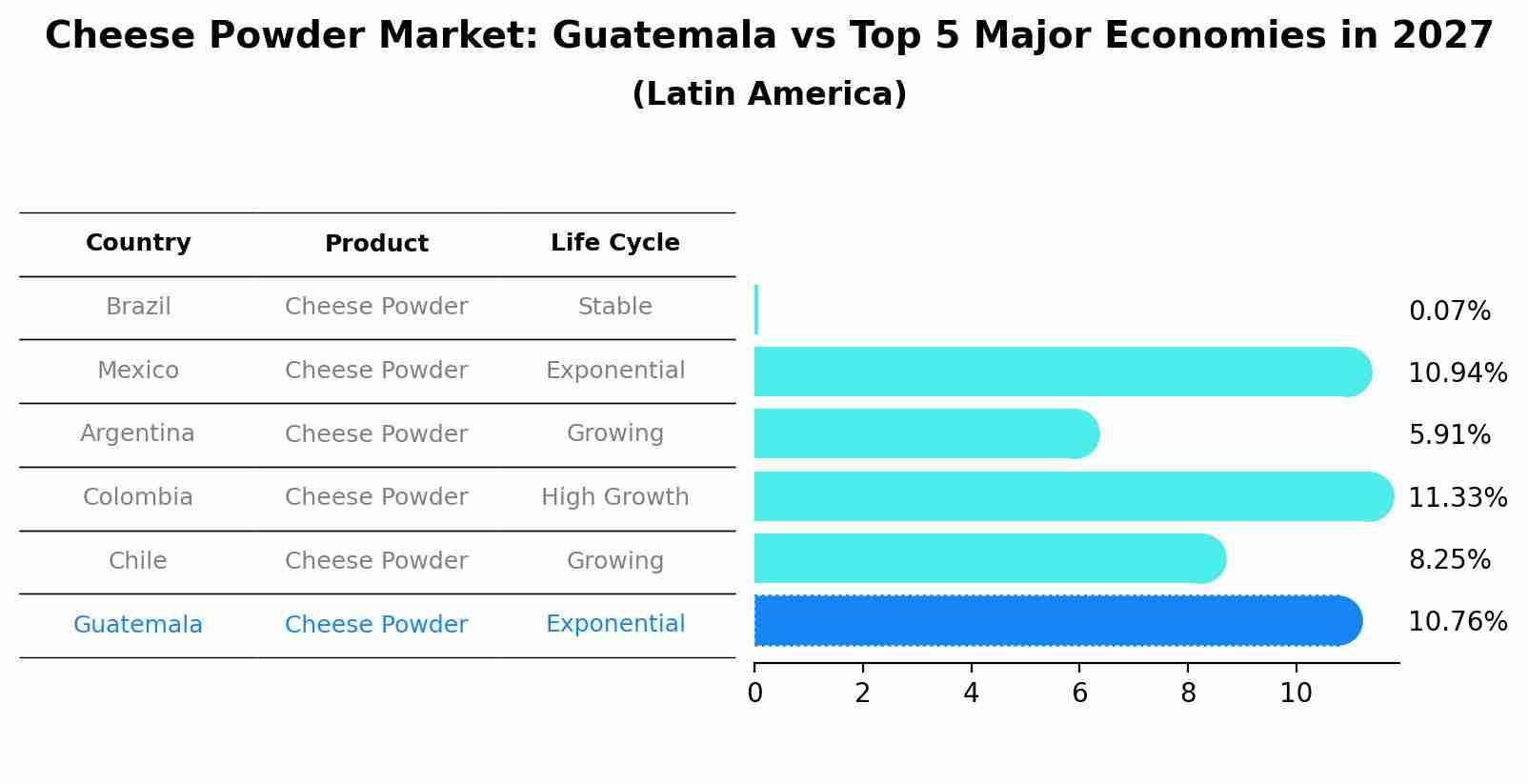 Cheese Powder Market: Guatemala vs Top 5 Major Economies in 2027
(Latin America)

| Country | Product | Life Cycle |
|---|---|---|
| Brazil | Cheese Powder | Stable |
| Mexico | Cheese Powder | Exponential |
| Argentina | Cheese Powder | Growing |
| Colombia | Cheese Powder | High Growth |
| Chile | Cheese Powder | Growing |
| Guatemala | Cheese Powder | Exponential |

0.07%
10.94%
5.91%
11.33%
8.25%
10.76%

0 2 4 6 8 10